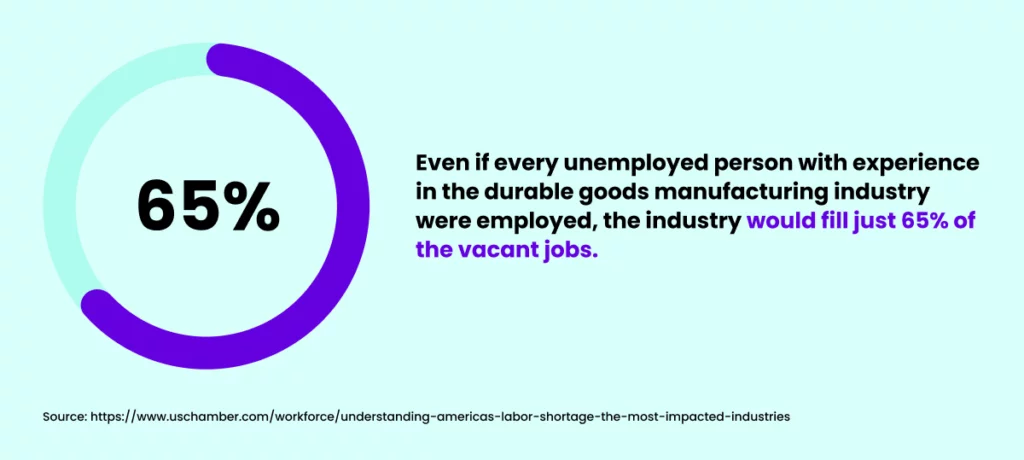 65%

Even if every unemployed person with experience in the durable goods manufacturing industry were employed, the industry would fill just 65% of the vacant jobs.

Source: https://www.uschamber.com/workforce/understanding-americas-labor-shortage-the-most-impacted-industries